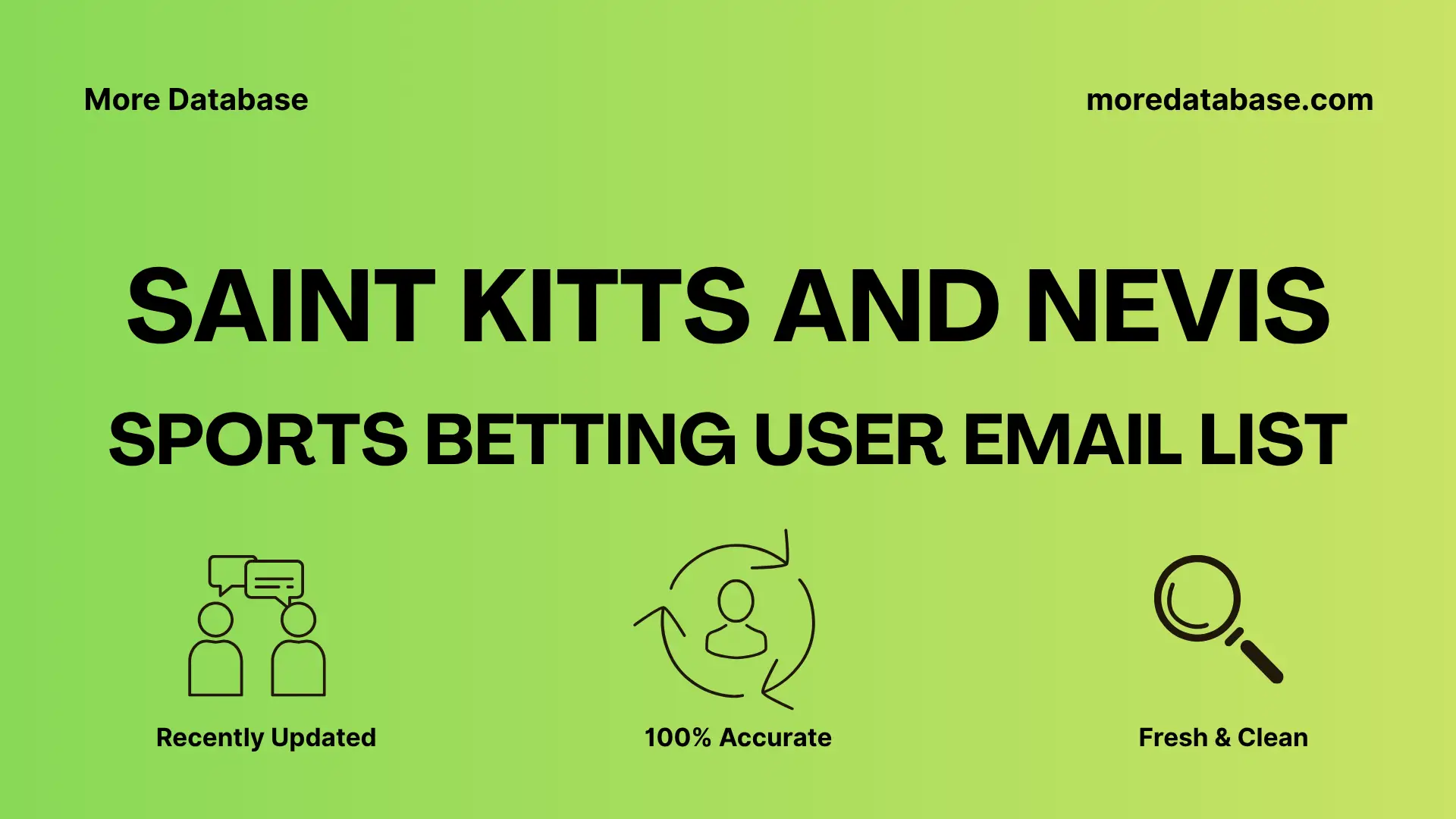 More Database

moredatabase.com

SAINT KITTS AND NEVIS

SPORTS BETTING USER EMAIL LIST

Recently Updated

100% Accurate

Fresh & Clean